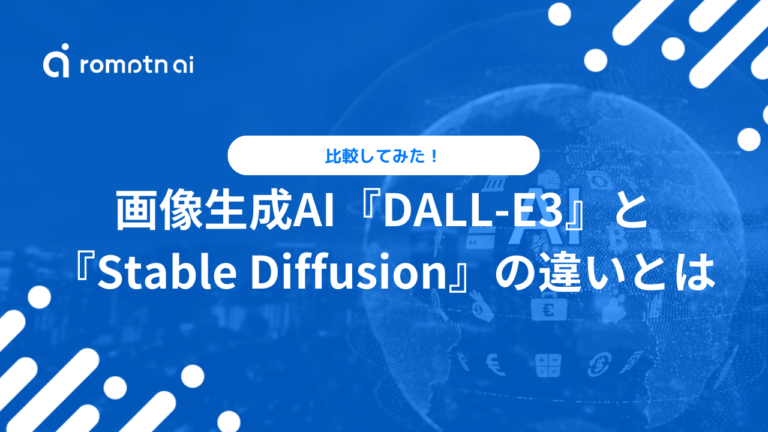 romptn ai

比較してみた！

画像生成AI『DALL-E3』と『Stable Diffusion』の違いとは